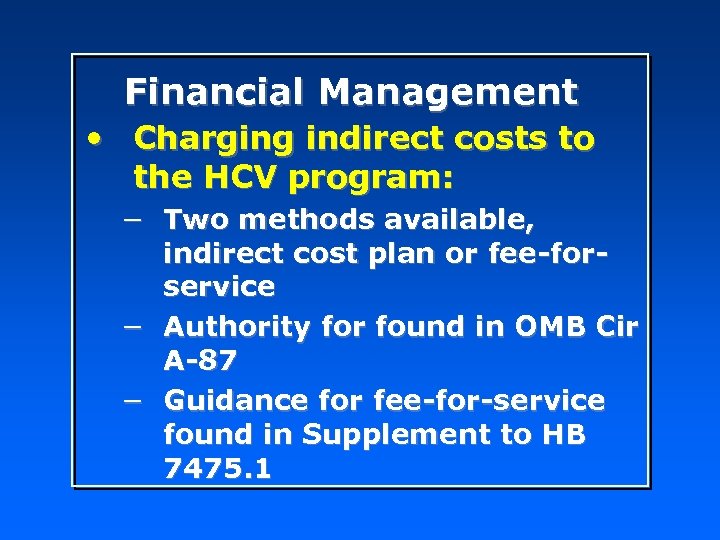 Financial Management

• Charging indirect costs to the HCV program:

– Two methods available, indirect cost plan or fee-for-service

– Authority for found in OMB Cir A-87

– Guidance for fee-for-service found in Supplement to HB 7475.1